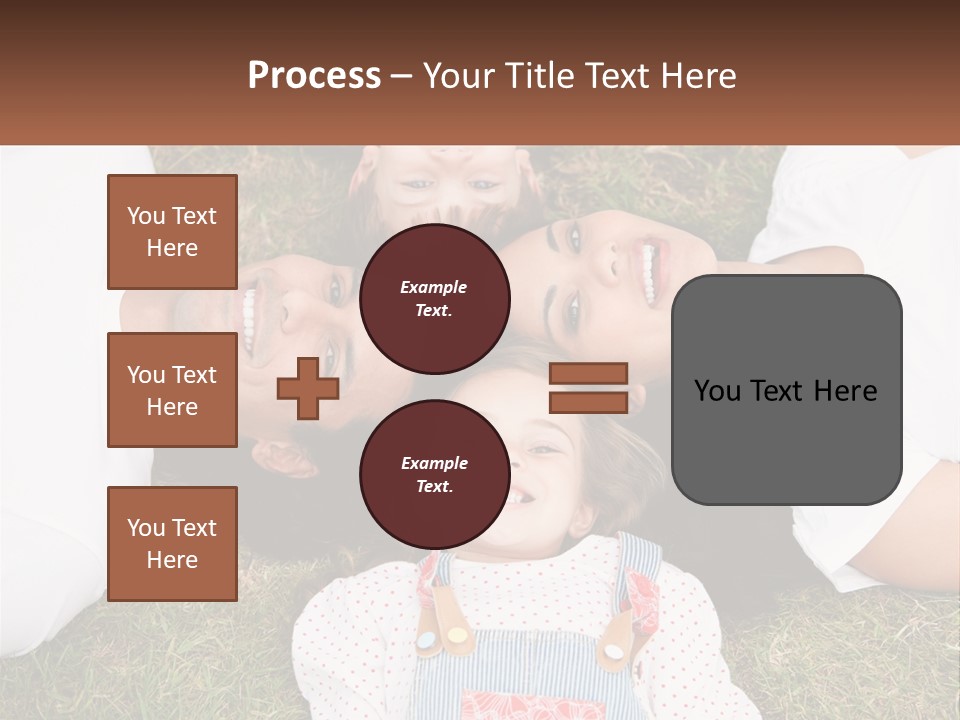 Process – Your Title Text Here

You Text Here

You Text Here

You Text Here

Example Text.

Example Text.

You Text Here